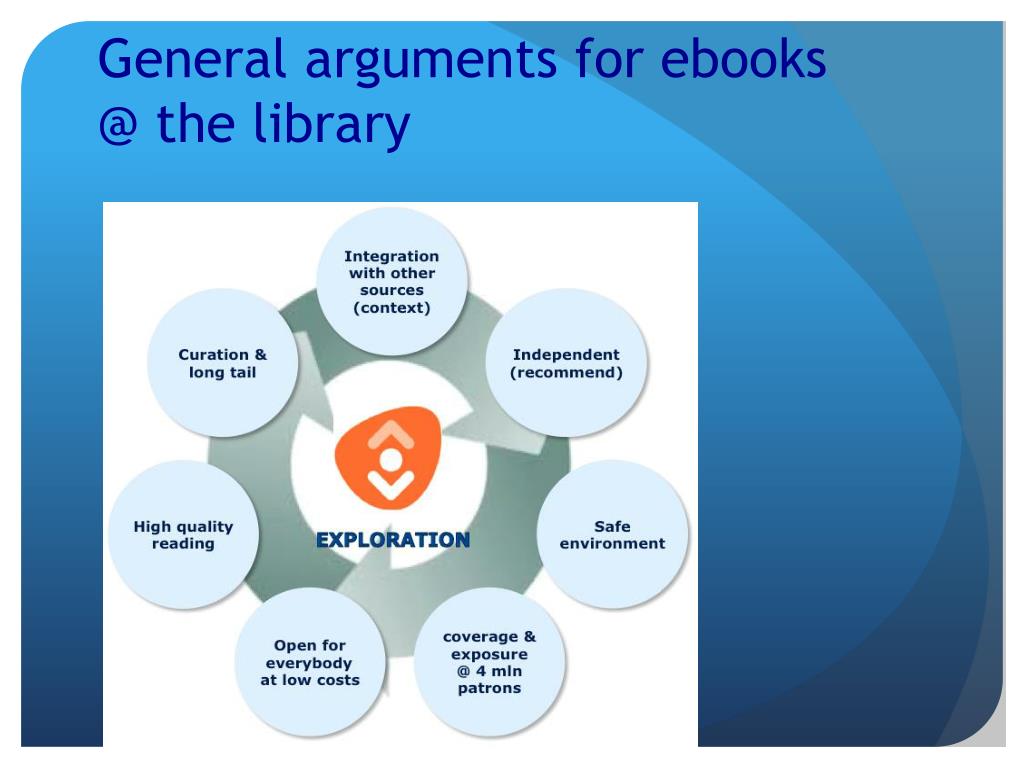 General arguments for ebooks @ the library

Integration with other sources (context)

Independent (recommend)

Safe environment

coverage & exposure @ 4 mln patrons

Open for everybody at low costs

High quality reading

Curation & long tail

EXPLORATION